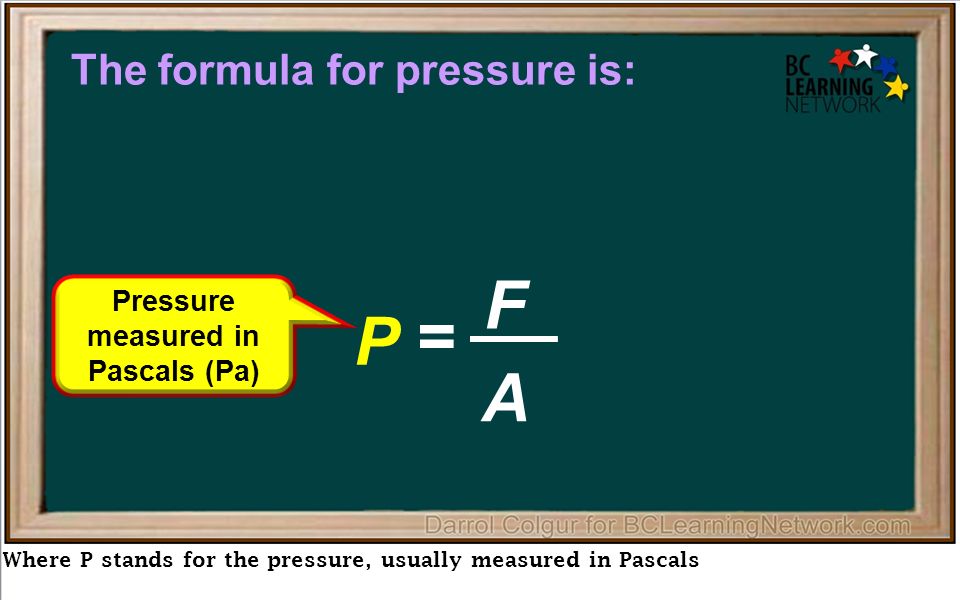 The formula for pressure is:

BC LEARNING NETWORK

Pressure measured in Pascals (Pa)

$P = \frac{F}{A}$

Darrol Colgur for BCLearningNetwork.com

Where P stands for the pressure, usually measured in Pascals